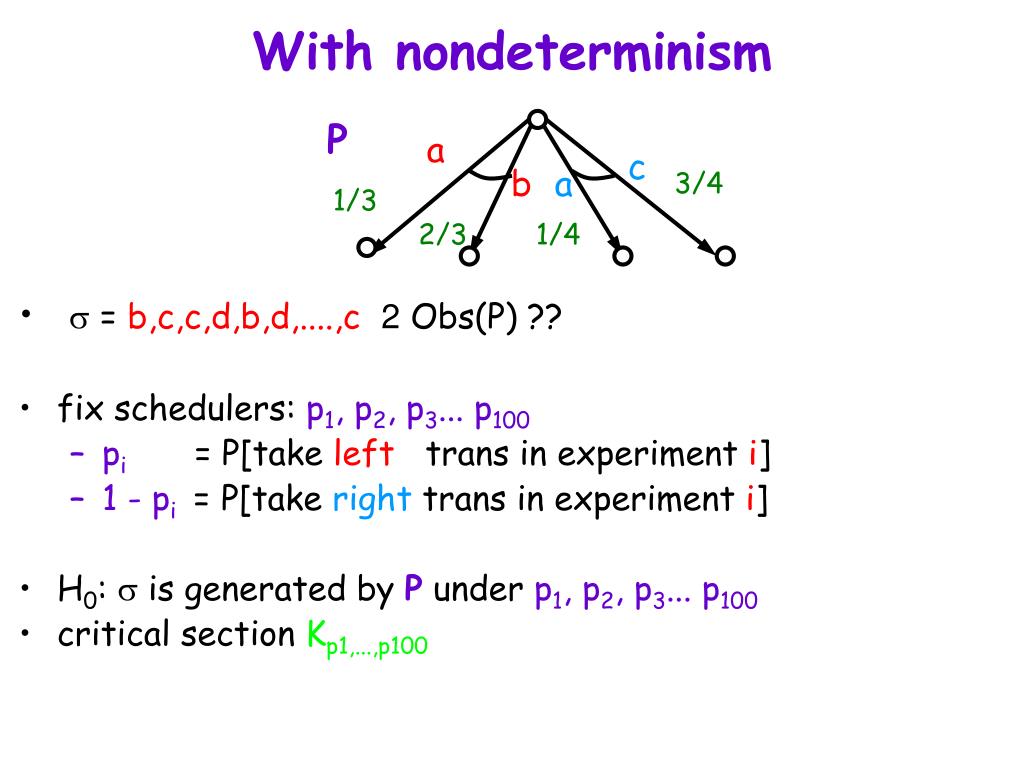 With nondeterminism

P

a

b a

c

1/3

2/3

1/4

3/4

• $\sigma$ = b,c,c,d,b,d,....,c 2 Obs(P) ??

• fix schedulers: $p_1$, $p_2$, $p_3$... $p_{100}$
– $p_i$ = P[take left trans in experiment i]
– 1 - $p_i$ = P[take right trans in experiment i]

• $H_0$: $\sigma$ is generated by P under $p_1$, $p_2$, $p_3$... $p_{100}$
• critical section $K_{p1,...,p100}$